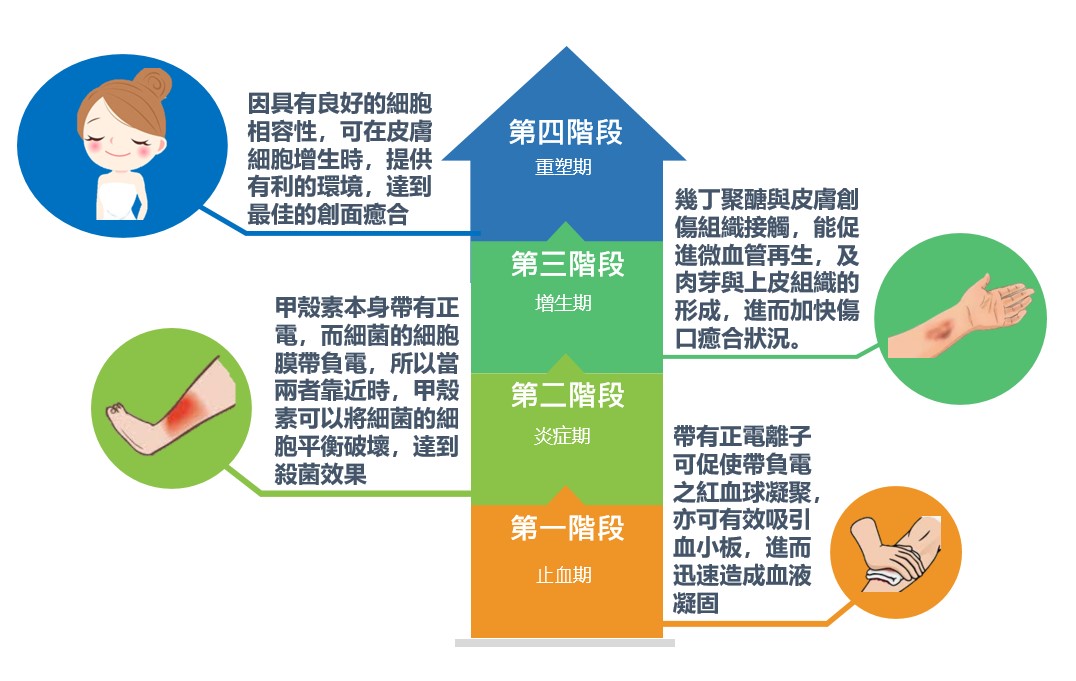 因具有良好的細胞相容性，可在皮膚細胞增生時，提供有利的環境，達到最佳的創面癒合

第四階段
重塑期

幾丁聚醣與皮膚創傷組織接觸，能促進微血管再生，及肉芽與上皮組織的形成，進而加快傷口癒合狀況。

第三階段
增生期

甲殼素本身帶有正電，而細菌的細胞膜帶負電，所以當兩者靠近時，甲殼素可以將細菌的細胞平衡破壞，達到殺菌效果

第二階段
炎症期

帶有正電離子可促使帶負電之紅血球凝聚，亦可有效吸引血小板，進而迅速造成血液凝固

第一階段
止血期